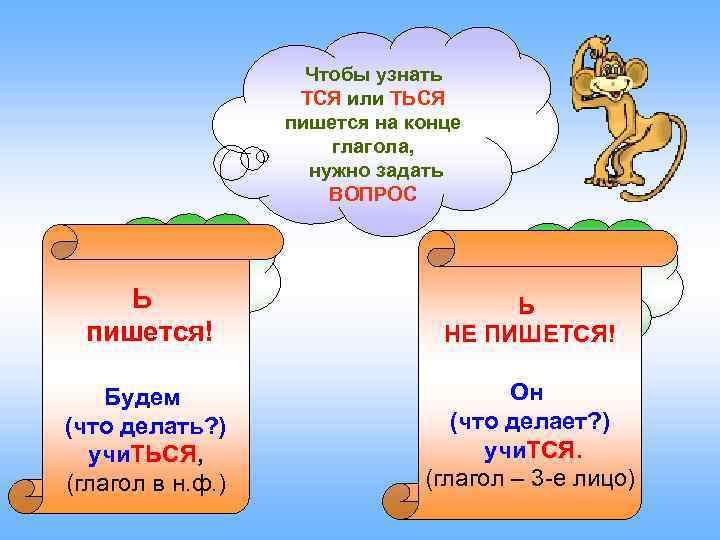 Чтобы узнать ТСЯ или ТЬСЯ пишется на конце глагола, нужно задать ВОПРОС

Ь пишется!

Будем (что делать?) учиТЬСЯ, (глагол в н.ф.)

Ь НЕ ПИШЕТСЯ!

Он (что делает?) учиТСЯ. (глагол – 3-е лицо)